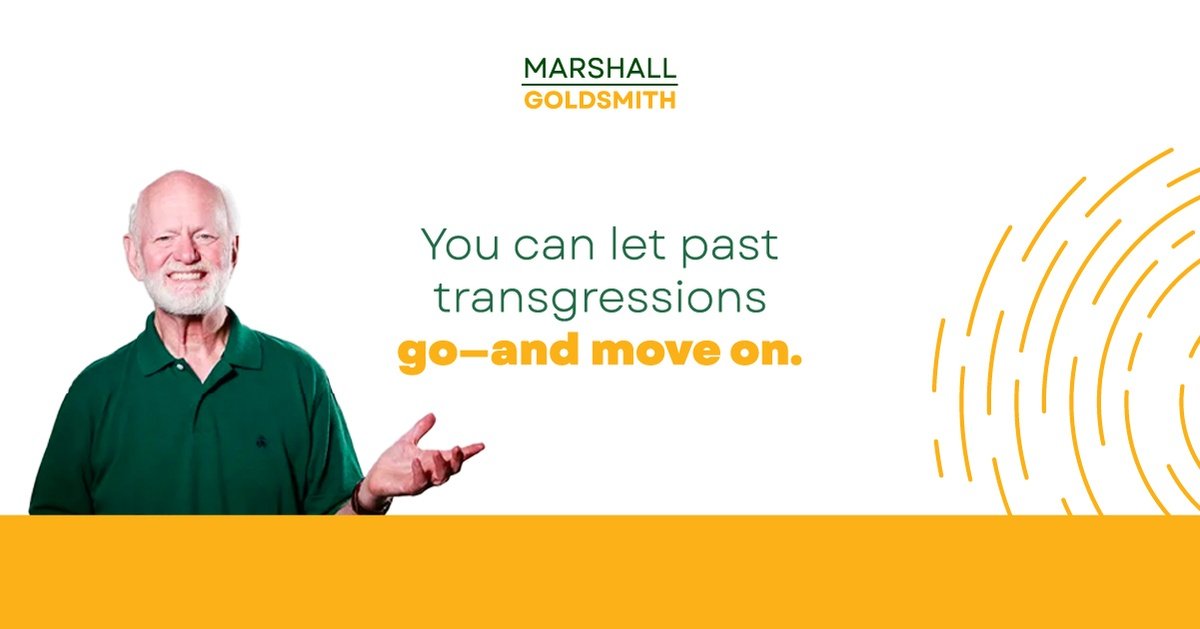 MARSHALL
GOLDSMITH

You can let past transgressions go—and move on.